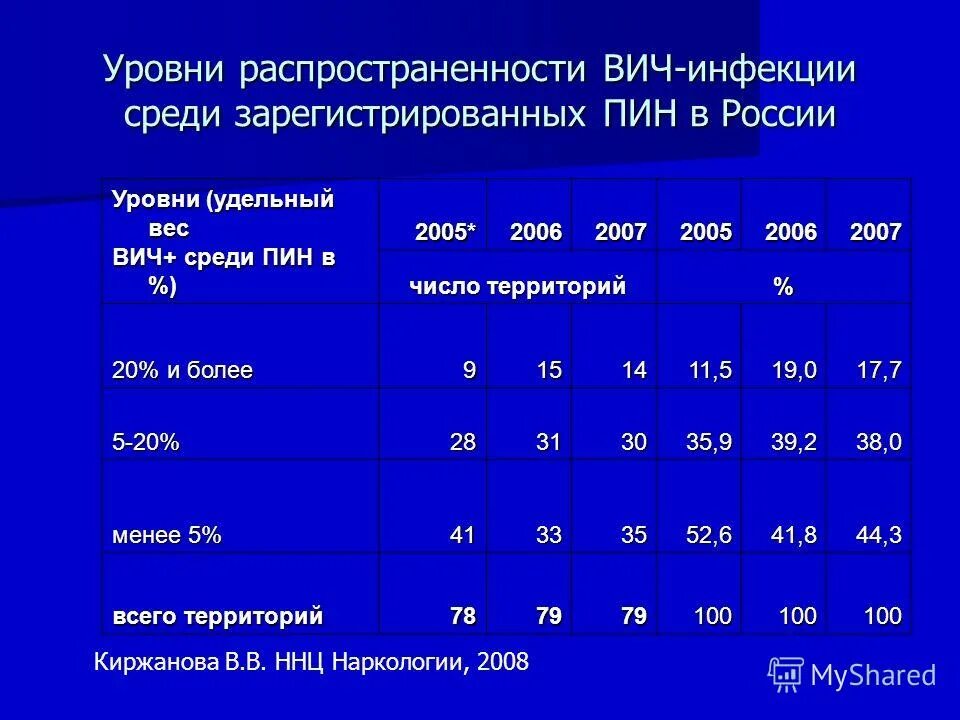 Уровни распространенности ВИЧ-инфекции среди зарегистрированных ПИН в России

| Уровни (удельный вес ВИЧ+ среди ПИН в %) | 2005* | 2006 | 2007 | 2005 | 2006 | 2007 |
|---|---|---|---|---|---|---|
| | число территорий | | | % | | |
| 20% и более | 9 | 15 | 14 | 11,5 | 19,0 | 17,7 |
| 5-20% | 28 | 31 | 30 | 35,9 | 39,2 | 38,0 |
| менее 5% | 41 | 33 | 35 | 52,6 | 41,8 | 44,3 |
| всего территорий | 78 | 79 | 79 | 100 | 100 | 100 |

Киржанова В.В. ННЦ Наркологии, 2008

MyShared